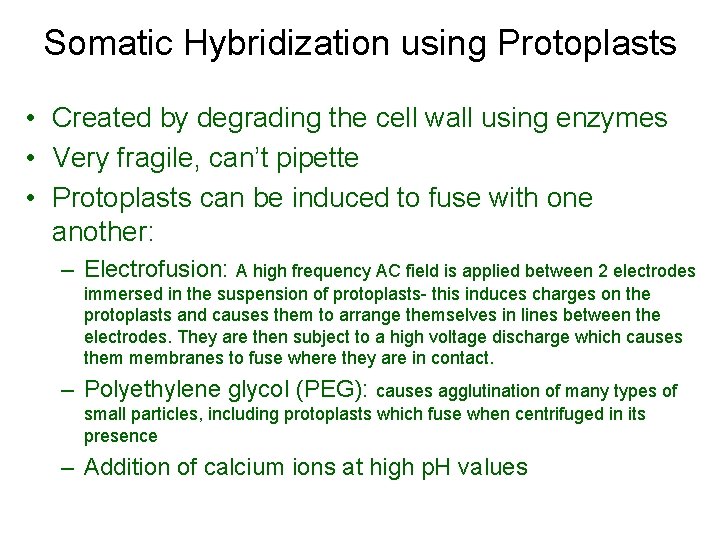 Somatic Hybridization using Protoplasts

• Created by degrading the cell wall using enzymes
• Very fragile, can't pipette
• Protoplasts can be induced to fuse with one another:
– Electrofusion: A high frequency AC field is applied between 2 electrodes immersed in the suspension of protoplasts- this induces charges on the protoplasts and causes them to arrange themselves in lines between the electrodes. They are then subject to a high voltage discharge which causes them membranes to fuse where they are in contact.
– Polyethylene glycol (PEG): causes agglutination of many types of small particles, including protoplasts which fuse when centrifuged in its presence
– Addition of calcium ions at high pH values